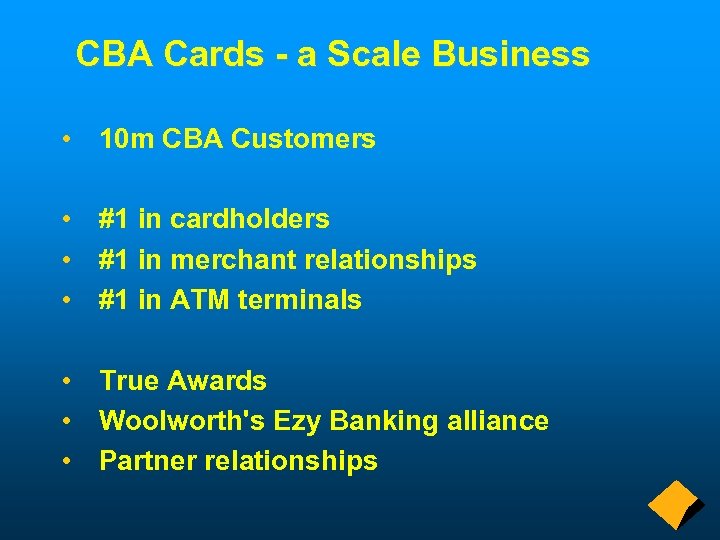 CBA Cards - a Scale Business

• 10m CBA Customers

• #1 in cardholders
• #1 in merchant relationships
• #1 in ATM terminals

• True Awards
• Woolworth's Ezy Banking alliance
• Partner relationships